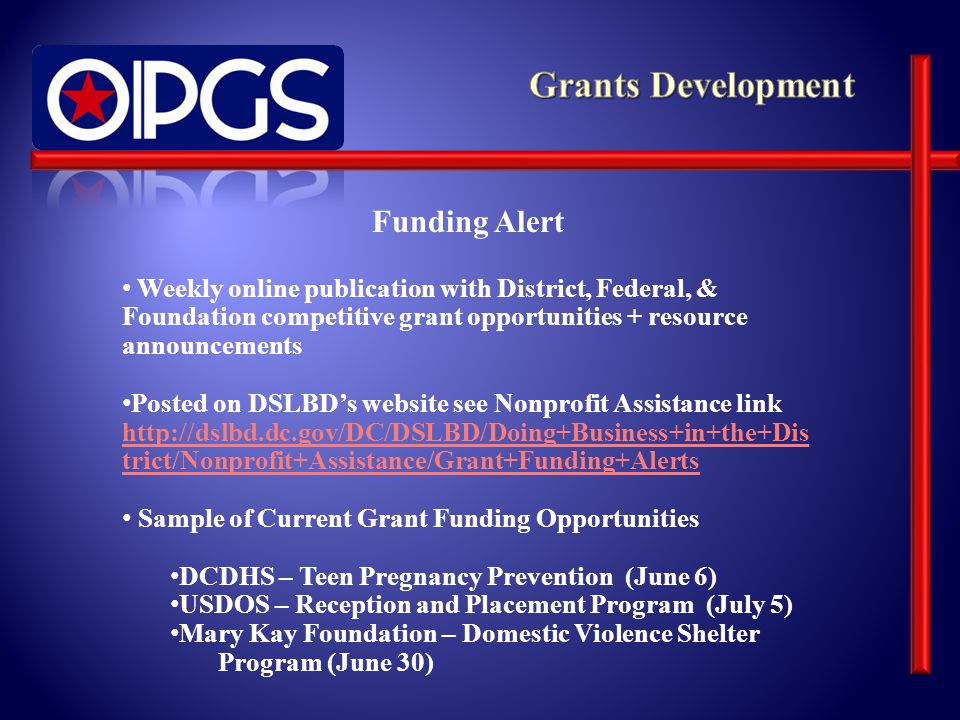 OPGS

Grants Development

Funding Alert

• Weekly online publication with District, Federal, & Foundation competitive grant opportunities + resource announcements

•Posted on DSLBD's website see Nonprofit Assistance link http://dslbd.dc.gov/DC/DSLBD/Doing+Business+in+the+District/Nonprofit+Assistance/Grant+Funding+Alerts

• Sample of Current Grant Funding Opportunities

•DCDHS – Teen Pregnancy Prevention (June 6)
•USDOS – Reception and Placement Program (July 5)
•Mary Kay Foundation – Domestic Violence Shelter Program (June 30)